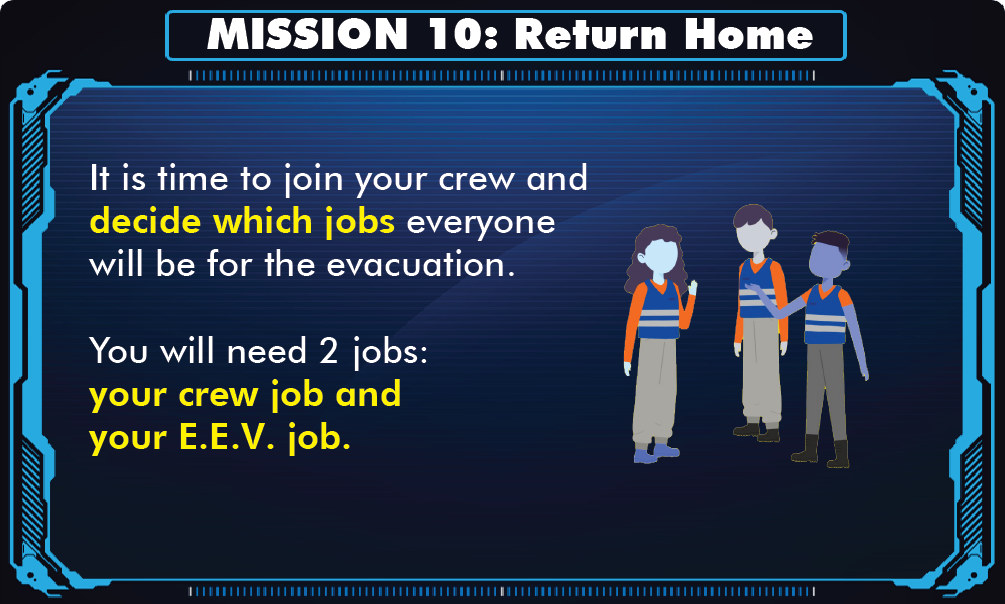 MISSION 10: Return Home

It is time to join your crew and decide which jobs everyone will be for the evacuation.

You will need 2 jobs: your crew job and your E.E.V. job.